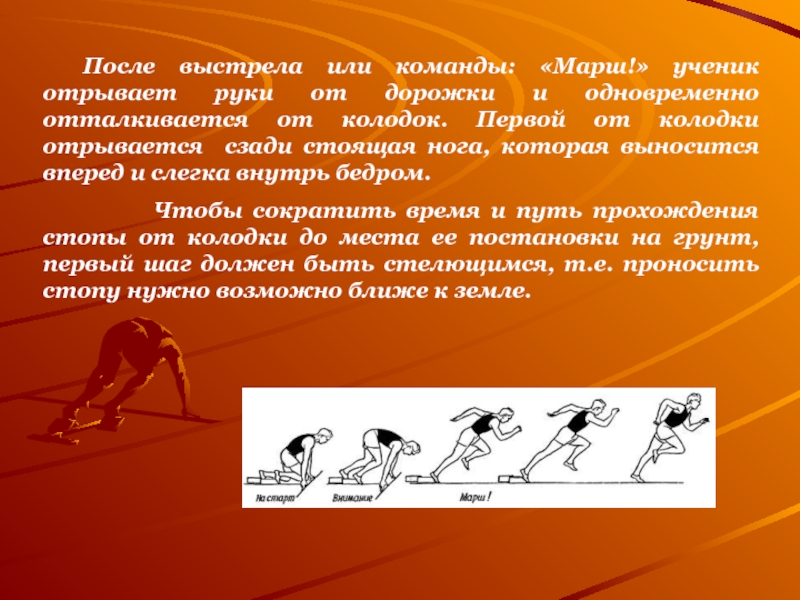 После выстрела или команды: «Марш!» ученик отрывает руки от дорожки и одновременно отталкивается от колодок. Первой от колодки отрывается сзади стоящая нога, которая выносится вперед и слегка внутрь бедром.

Чтобы сократить время и путь прохождения стопы от колодки до места ее постановки на грунт, первый шаг должен быть стелющимся, т.е. проносить стопу нужно возможно ближе к земле.

На старт

Внимание

Марш!